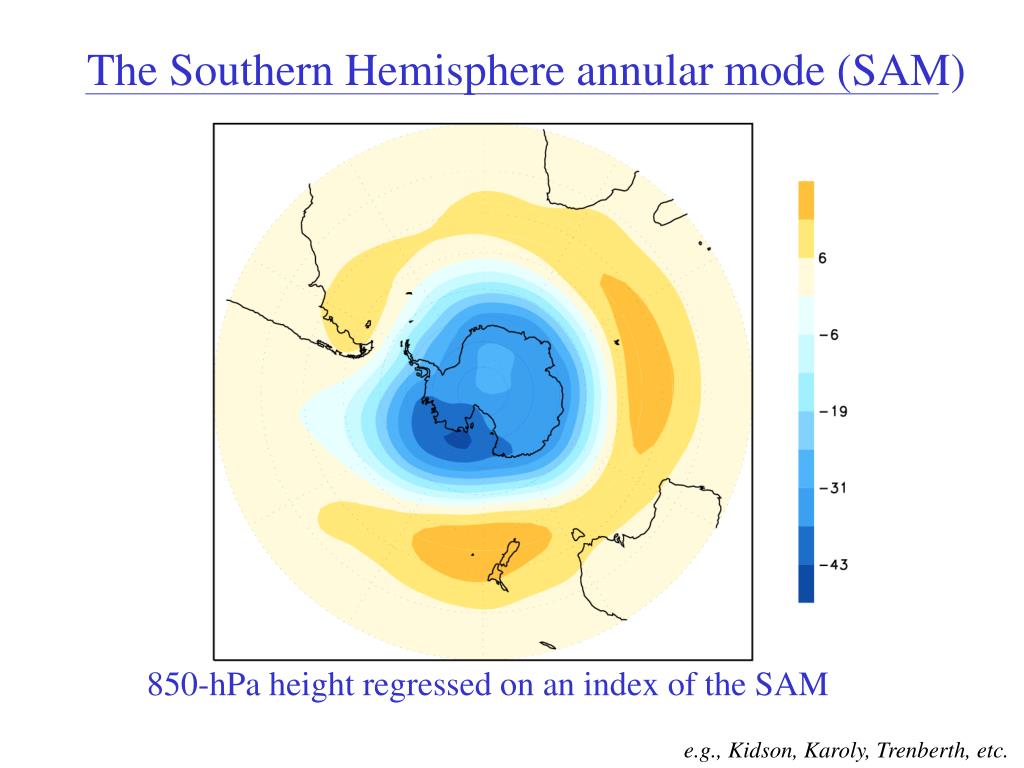 The Southern Hemisphere annular mode (SAM)

6
−6
−19
−31
−43

850-hPa height regressed on an index of the SAM

e.g., Kidson, Karoly, Trenberth, etc.